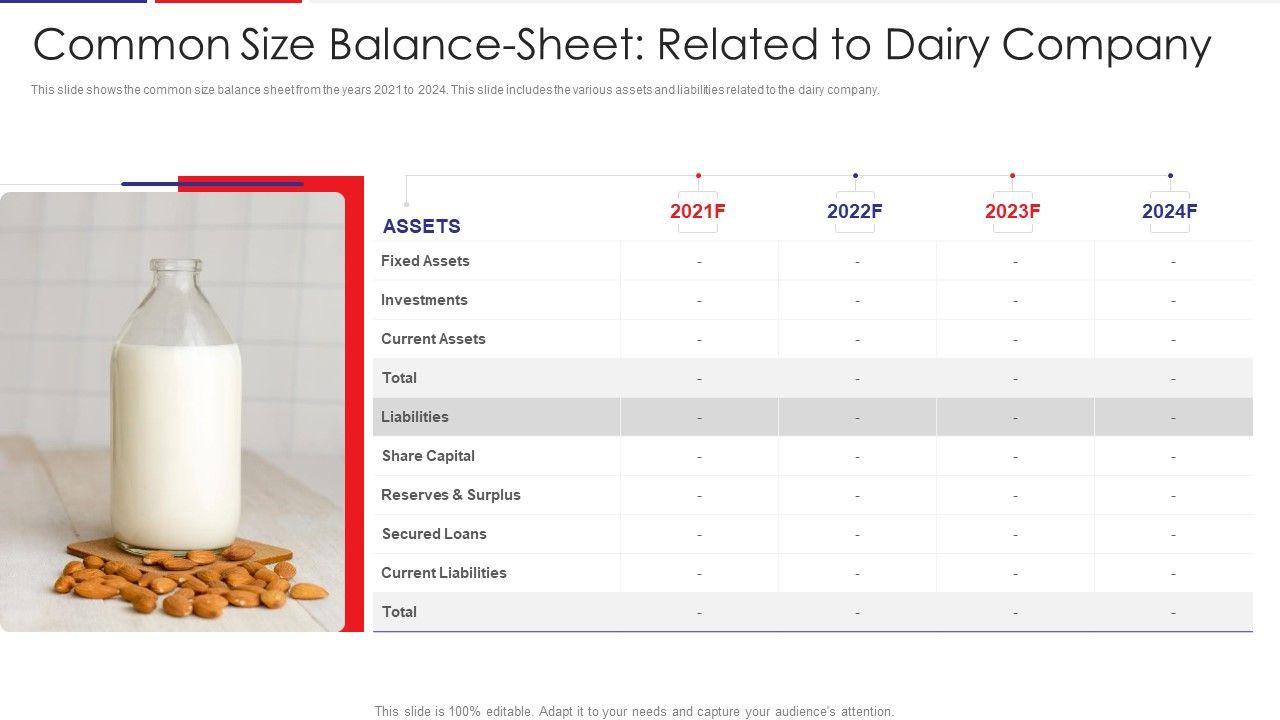 Common Size Balance-Sheet: Related to Dairy Company

This slide shows the common size balance sheet from the years 2021 to 2024. This slide includes the various assets and liabilities related to the dairy company.

| ASSETS | 2021F | 2022F | 2023F | 2024F |
|---|---|---|---|---|
| Fixed Assets | - | - | - | - |
| Investments | - | - | - | - |
| Current Assets | - | - | - | - |
| Total | - | - | - | - |
| Liabilities | - | - | - | - |
| Share Capital | - | - | - | - |
| Reserves & Surplus | - | - | - | - |
| Secured Loans | - | - | - | - |
| Current Liabilities | - | - | - | - |
| Total | - | - | - | - |

This slide is 100% editable. Adapt it to your needs and capture your audience's attention.